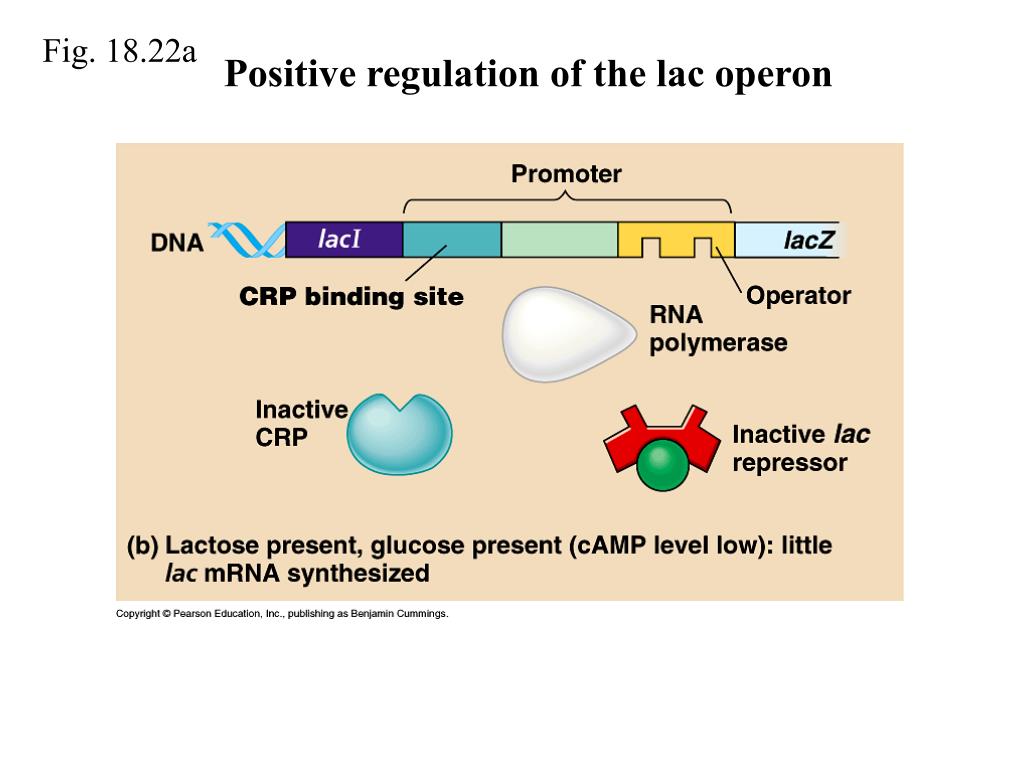 Fig. 18.22a

Positive regulation of the lac operon

Promoter

DNA

lacI

lacZ

CRP binding site

Operator

RNA polymerase

Inactive CRP

Inactive lac repressor

(b) Lactose present, glucose present (cAMP level low): little lac mRNA synthesized

Copyright © Pearson Education, Inc., publishing as Benjamin Cummings.